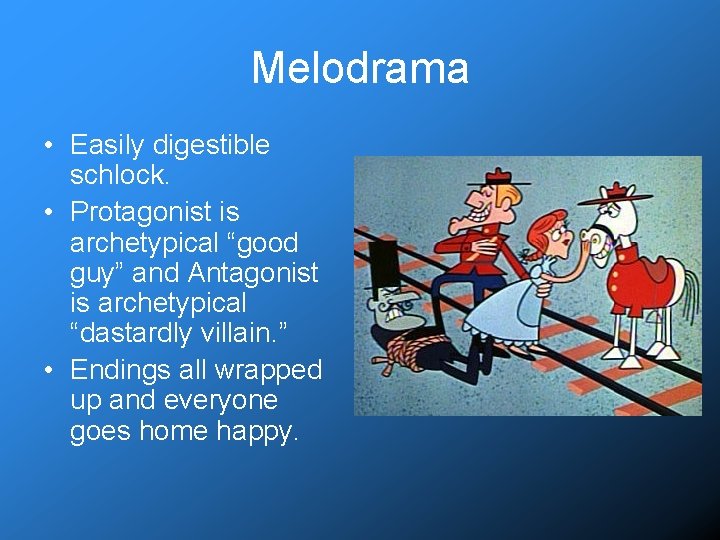 Melodrama

• Easily digestible schlock.
• Protagonist is archetypical "good guy" and Antagonist is archetypical "dastardly villain."
• Endings all wrapped up and everyone goes home happy.